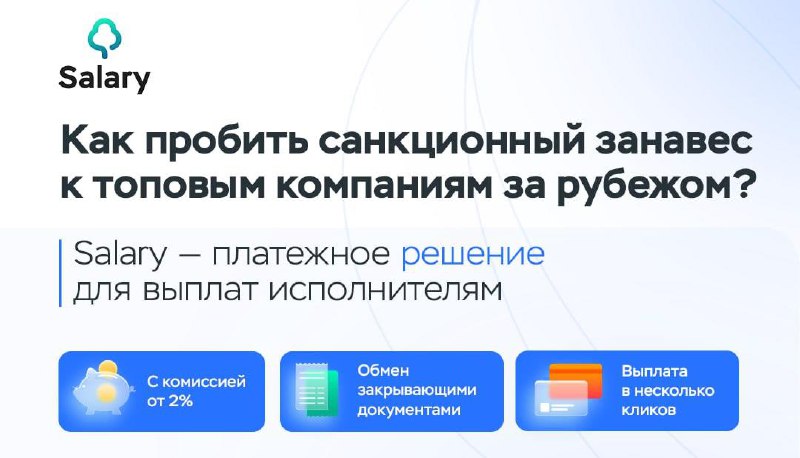 Salary

Как пробить санкционный занавес к топовым компаниям за рубежом?

Salary — платежное решение для выплат исполнителям

С комиссией от 2%

Обмен закрывающими документами

Выплата в несколько кликов